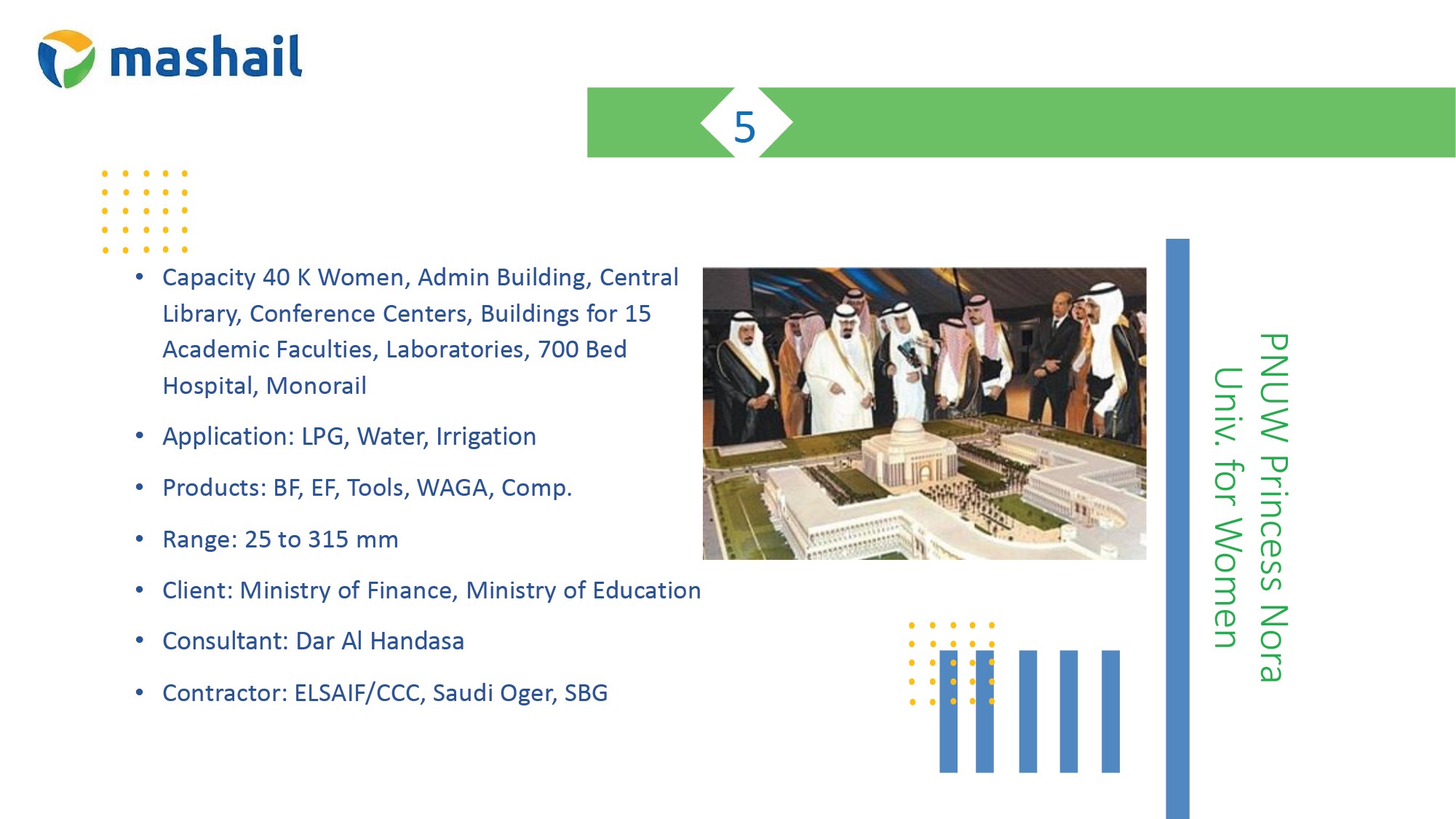 mashail

5

• Capacity 40 K Women, Admin Building, Central Library, Conference Centers, Buildings for 15 Academic Faculties, Laboratories, 700 Bed Hospital, Monorail

• Application: LPG, Water, Irrigation

• Products: BF, EF, Tools, WAGA, Comp.

• Range: 25 to 315 mm

• Client: Ministry of Finance, Ministry of Education

• Consultant: Dar Al Handasa

• Contractor: ELSAIF/CCC, Saudi Oger, SBG

PNUW Princess Nora Univ. for Women